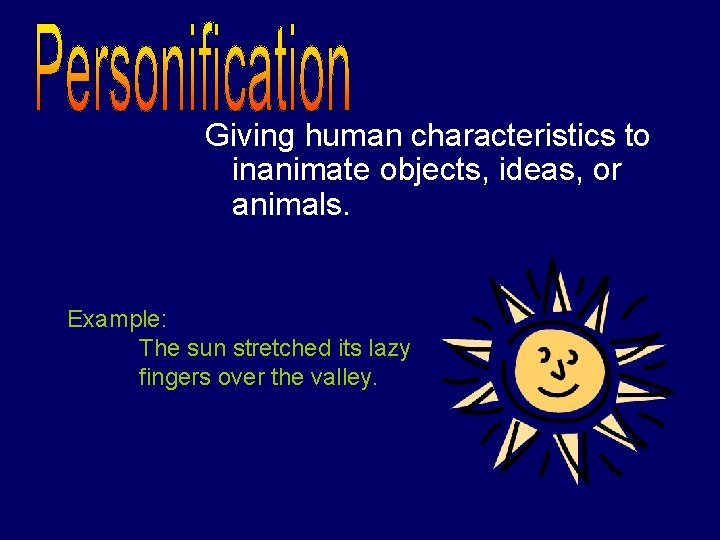 Personification

Giving human characteristics to inanimate objects, ideas, or animals.

Example:

The sun stretched its lazy fingers over the valley.